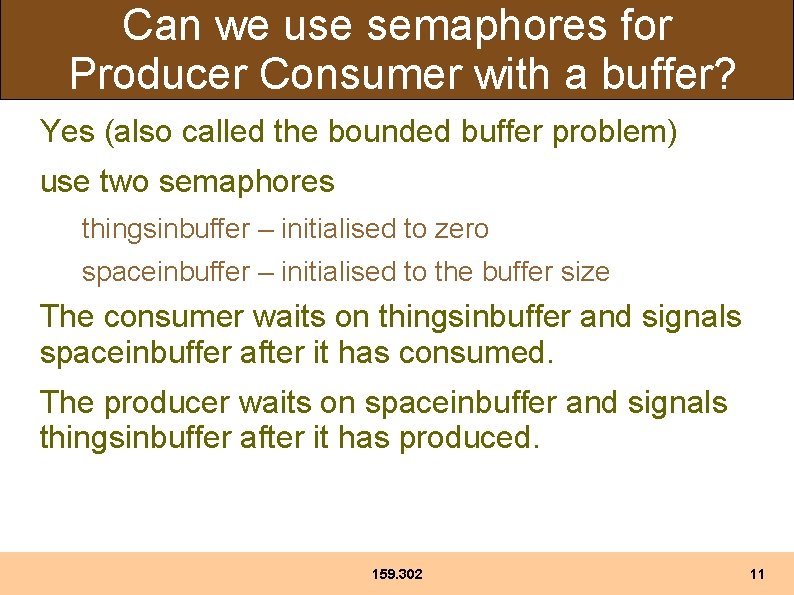 Can we use semaphores for Producer Consumer with a buffer?

Yes (also called the bounded buffer problem)

use two semaphores

thingsinbuffer – initialised to zero

spaceinbuffer – initialised to the buffer size

The consumer waits on thingsinbuffer and signals spaceinbuffer after it has consumed.

The producer waits on spaceinbuffer and signals thingsinbuffer after it has produced.

159.302

11